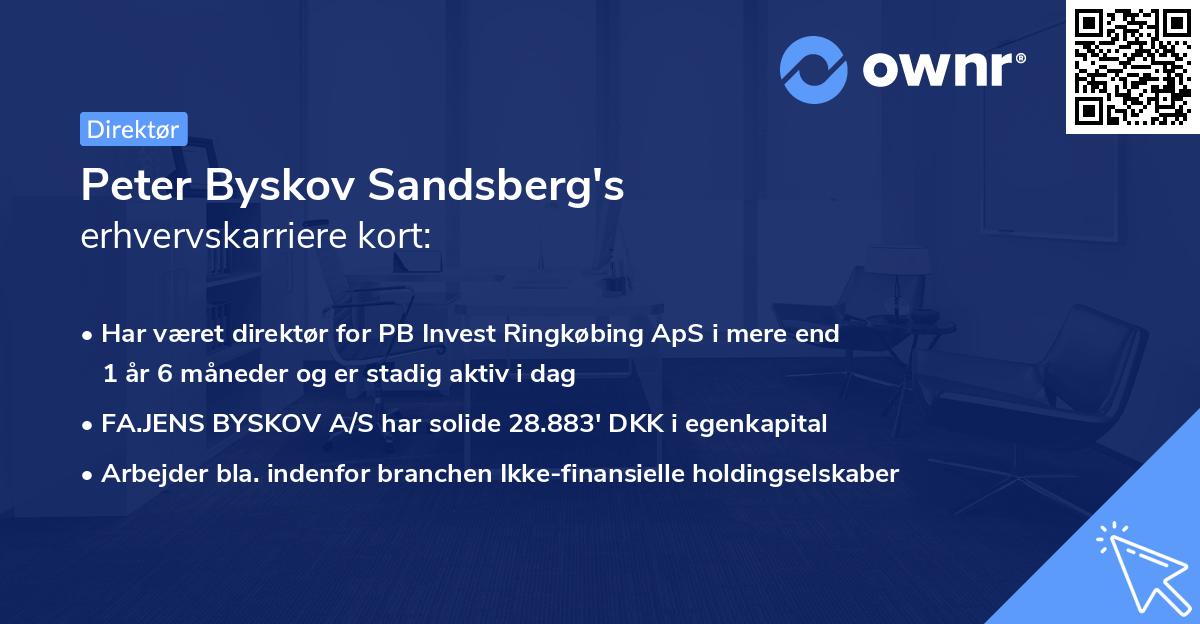 ownr®

Direktør

Peter Byskov Sandsberg's erhvervskarriere kort:

• Har været direktør for PB Invest Ringkøbing ApS i mere end 1 år 6 måneder og er stadig aktiv i dag

• FA.JENS BYSKOV A/S har solide 28.883' DKK i egenkapital

• Arbejder bla. indenfor branchen Ikke-finansielle holdingselskaber